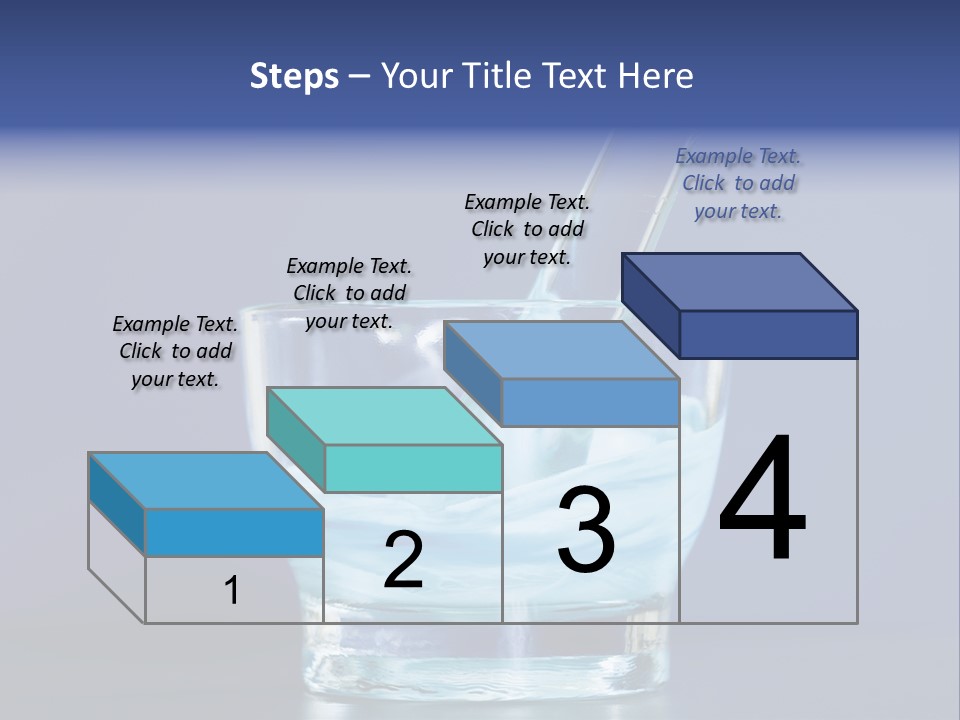 Steps – Your Title Text Here

Example Text. Click to add your text.

Example Text. Click to add your text.

Example Text. Click to add your text.

Example Text. Click to add your text.

1

2

3

4